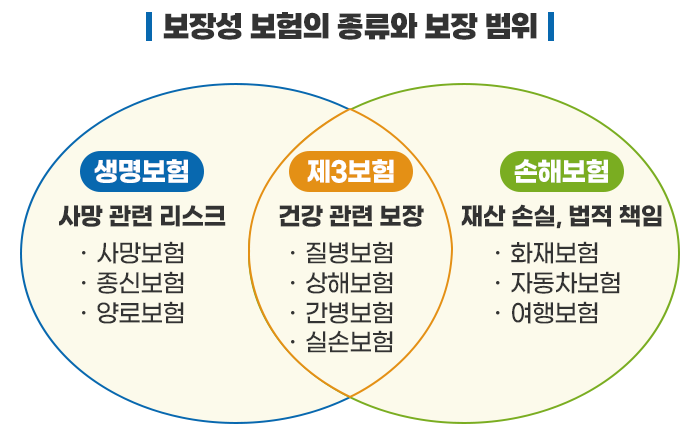 보장성 보험의 종류와 보장 범위

생명보험
사망 관련 리스크
· 사망보험
· 종신보험
· 양로보험

제3보험
건강 관련 보장
· 질병보험
· 상해보험
· 간병보험
· 실손보험

손해보험
재산 손실, 법적 책임
· 화재보험
· 자동차보험
· 여행보험